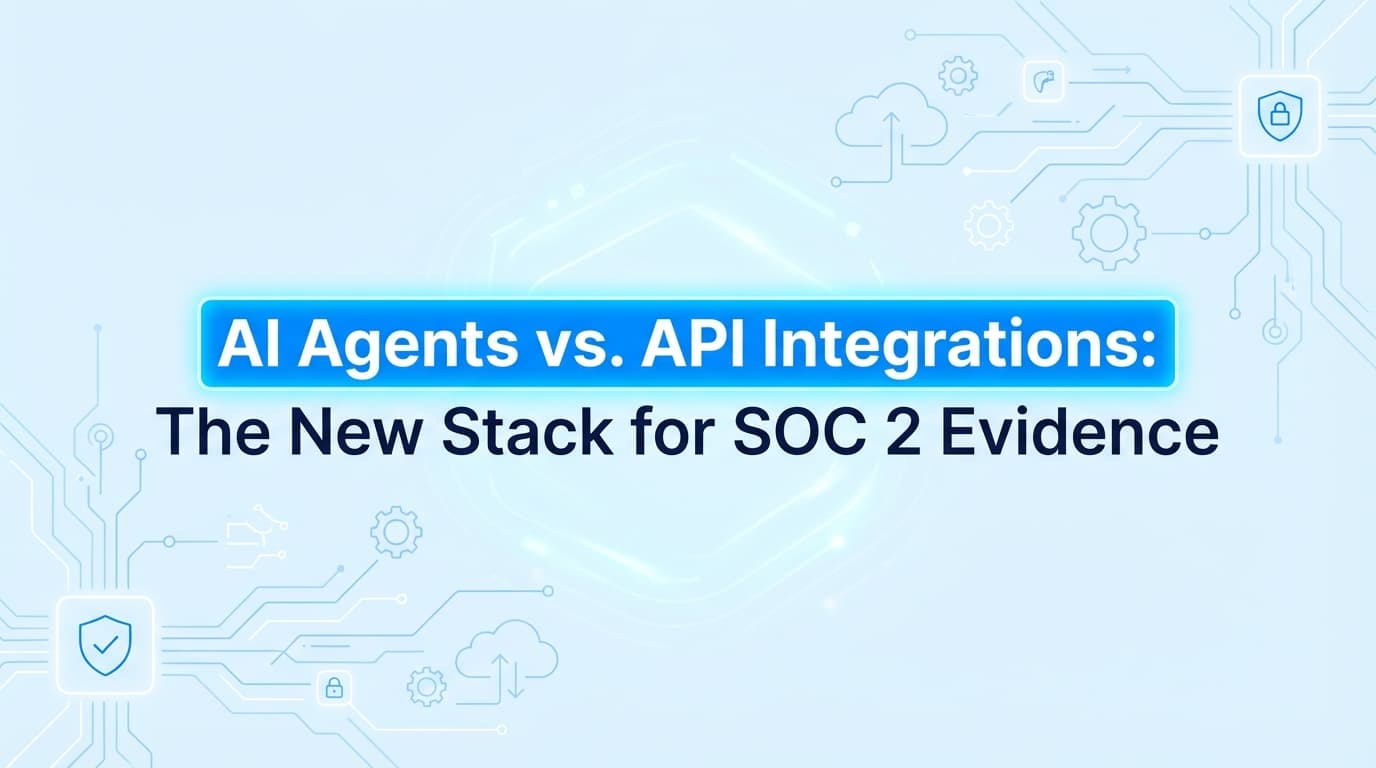 AI Agents vs. API Integrations:
The New Stack for SOC 2 Evidence